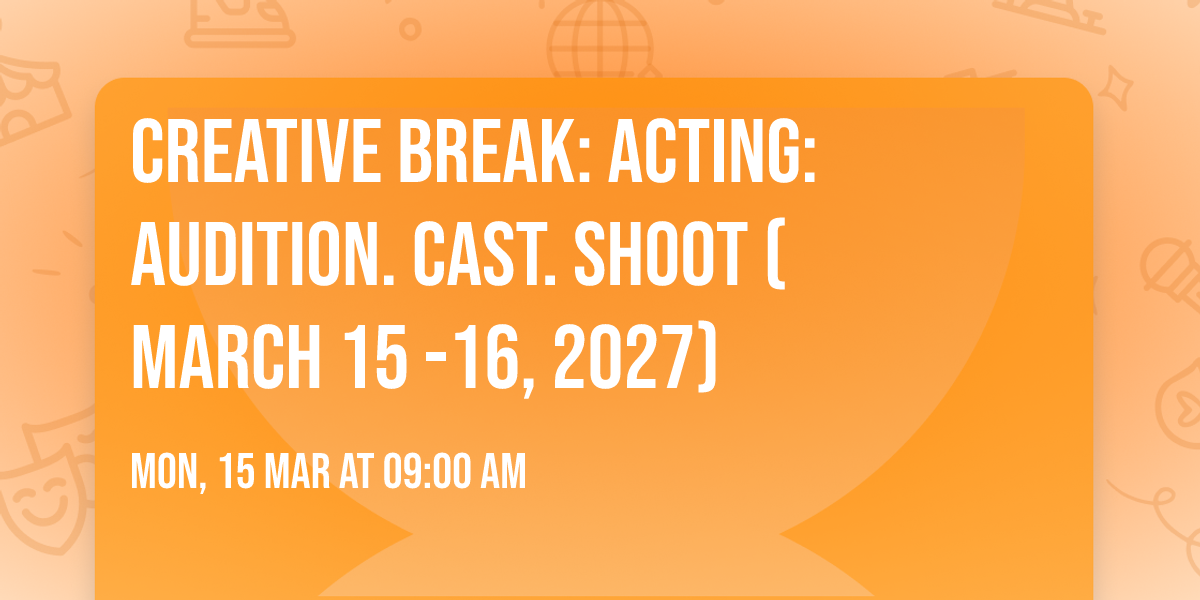 CREATIVE BREAK: ACTING: AUDITION. CAST. SHOOT ( MARCH 15 -16, 2027)

MON, 15 MAR AT 09:00 AM